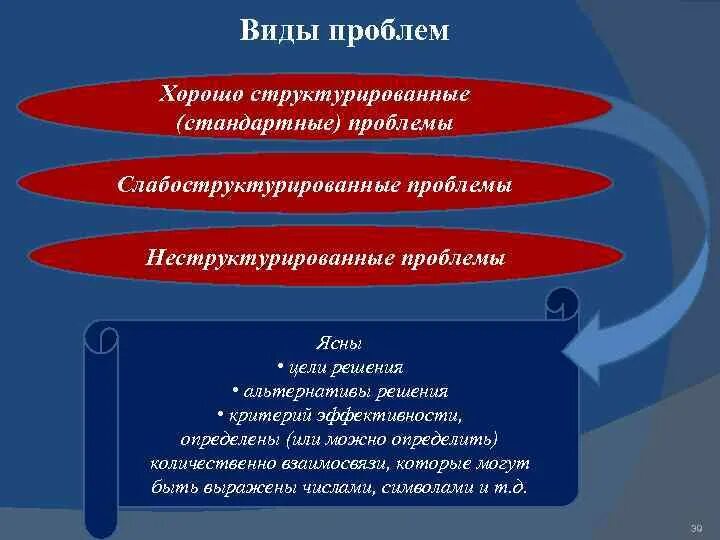 Виды проблем

Хорошо структурированные (стандартные) проблемы

Слабоструктурированные проблемы

Неструктурированные проблемы

Ясны
• цели решения
• альтернативы решения
• критерий эффективности,
определены (или можно определить) количественно взаимосвязи, которые могут быть выражены числами, символами и т.д.

39